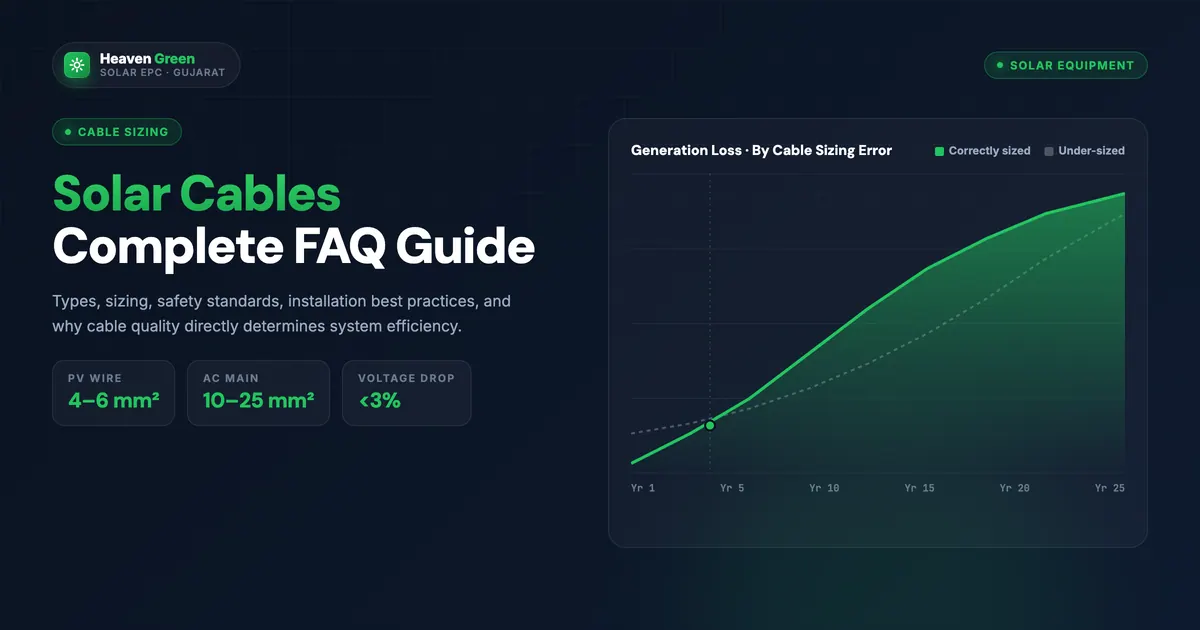 Heaven Green
SOLAR EPC · GUJARAT

SOLAR EQUIPMENT

CABLE SIZING

Solar Cables
Complete FAQ Guide

Types, sizing, safety standards, installation best practices, and why cable quality directly determines system efficiency.

PV WIRE
4–6 mm²

AC MAIN
10–25 mm²

VOLTAGE DROP
<3%

Generation Loss · By Cable Sizing Error
Correctly sized
Under-sized

Yr 1
Yr 5
Yr 10
Yr 15
Yr 20
Yr 25